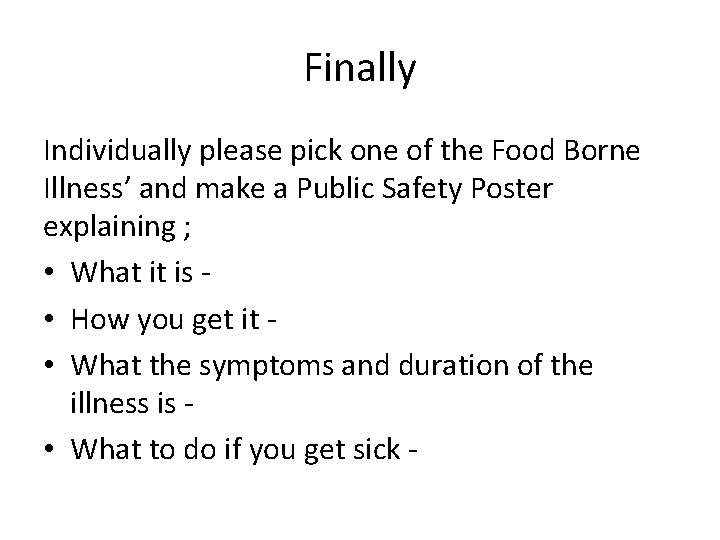 Finally

Individually please pick one of the Food Borne Illness’ and make a Public Safety Poster explaining ;

• What it is -
• How you get it -
• What the symptoms and duration of the illness is -
• What to do if you get sick -